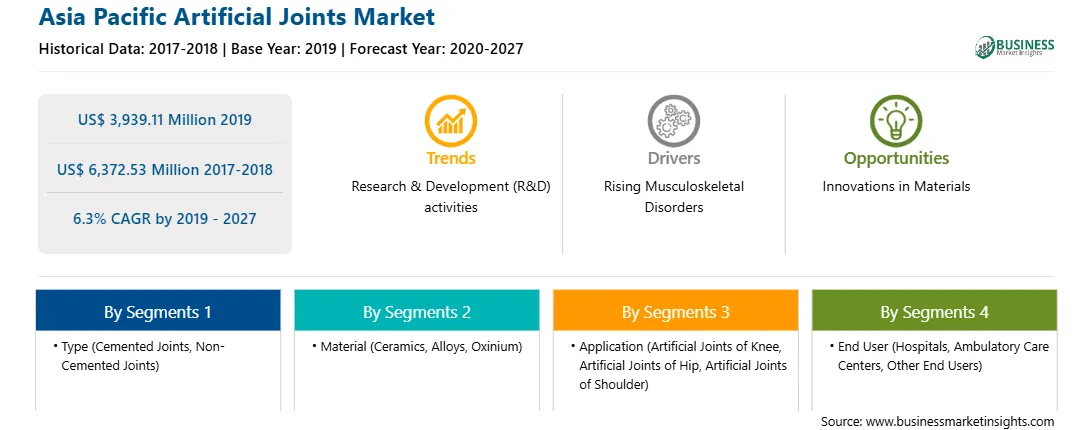 Asia Pacific Artificial Joints Market

Historical Data: 2017-2018 | Base Year: 2019 | Forecast Year: 2020-2027

BUSINESS Market Insights

US$ 3,939.11 Million 2019

US$ 6,372.53 Million 2017-2018

6.3% CAGR by 2019 - 2027

Trends
Research & Development (R&D) activities

Drivers
Rising Musculoskeletal Disorders

Opportunities
Innovations in Materials

By Segments 1
• Type (Cemented Joints, Non-Cemented Joints)

By Segments 2
• Material (Ceramics, Alloys, Oxinium)

By Segments 3
• Application (Artificial Joints of Knee, Artificial Joints of Hip, Artificial Joints of Shoulder)

By Segments 4
• End User (Hospitals, Ambulatory Care Centers, Other End Users)

Source: www.businessmarketinsights.com